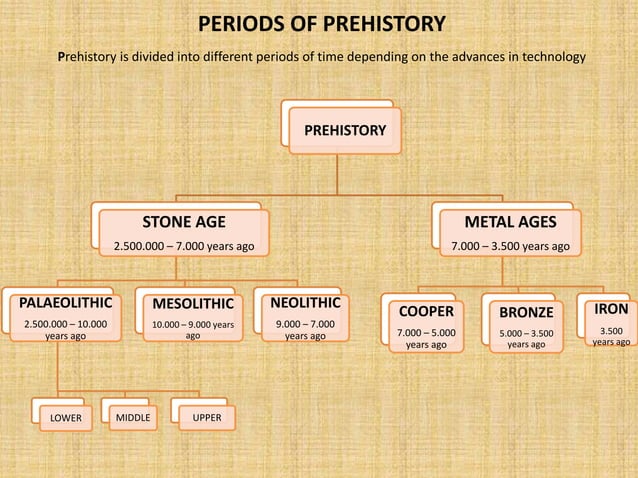 PERIODS OF PREHISTORY

Prehistory is divided into different periods of time depending on the advances in technology

PREHISTORY

STONE AGE
2.500.000 – 7.000 years ago

METAL AGES
7.000 – 3.500 years ago

PALAEOLITHIC
2.500.000 – 10.000 years ago

MESOLITHIC
10.000 – 9.000 years ago

NEOLITHIC
9.000 – 7.000 years ago

COOPER
7.000 – 5.000 years ago

BRONZE
5.000 – 3.500 years ago

IRON
3.500 years ago

LOWER

MIDDLE

UPPER